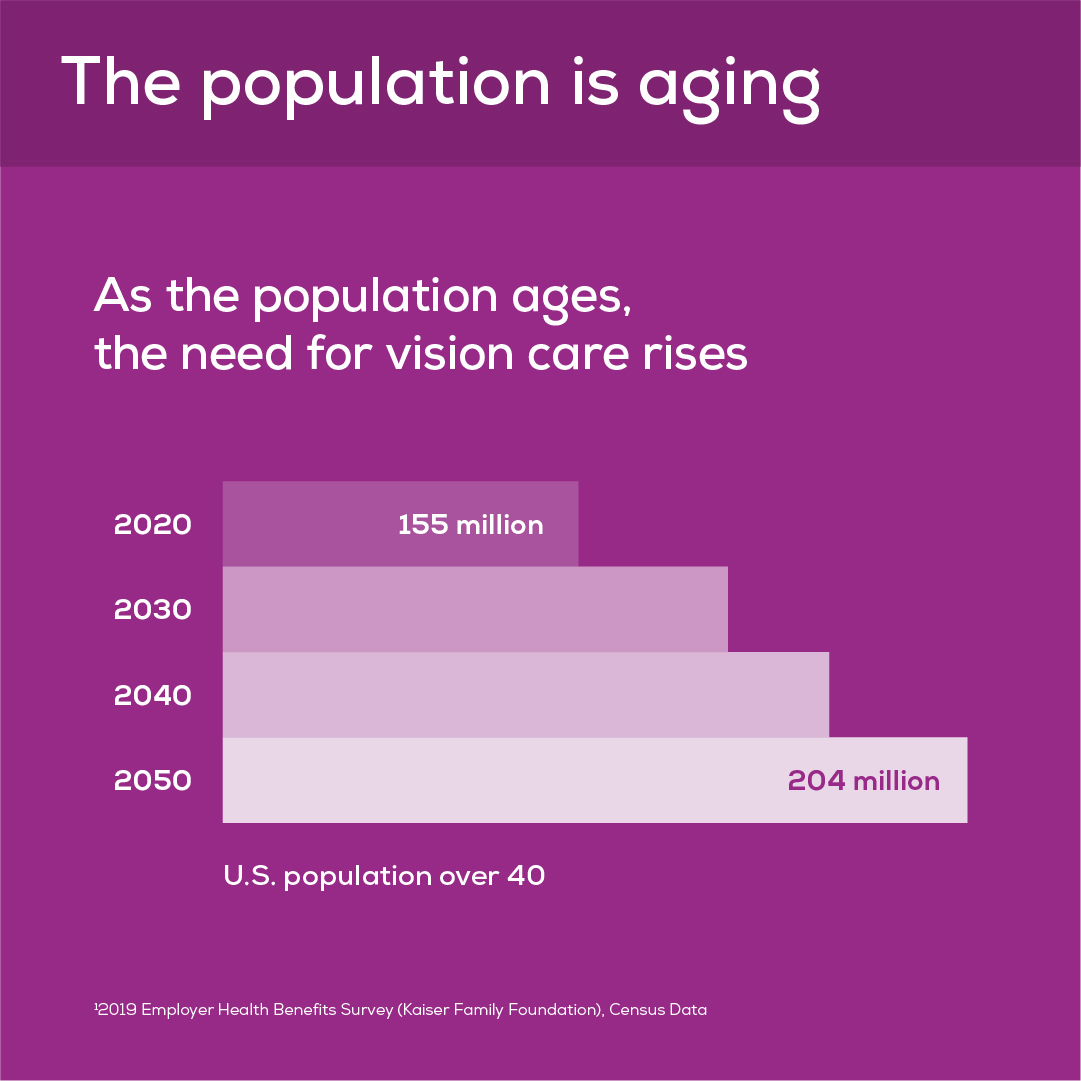 The population is aging

As the population ages, the need for vision care rises

2020
155 million
2030
2040
2050
204 million

U.S. population over 40

¹2019 Employer Health Benefits Survey (Kaiser Family Foundation), Census Data